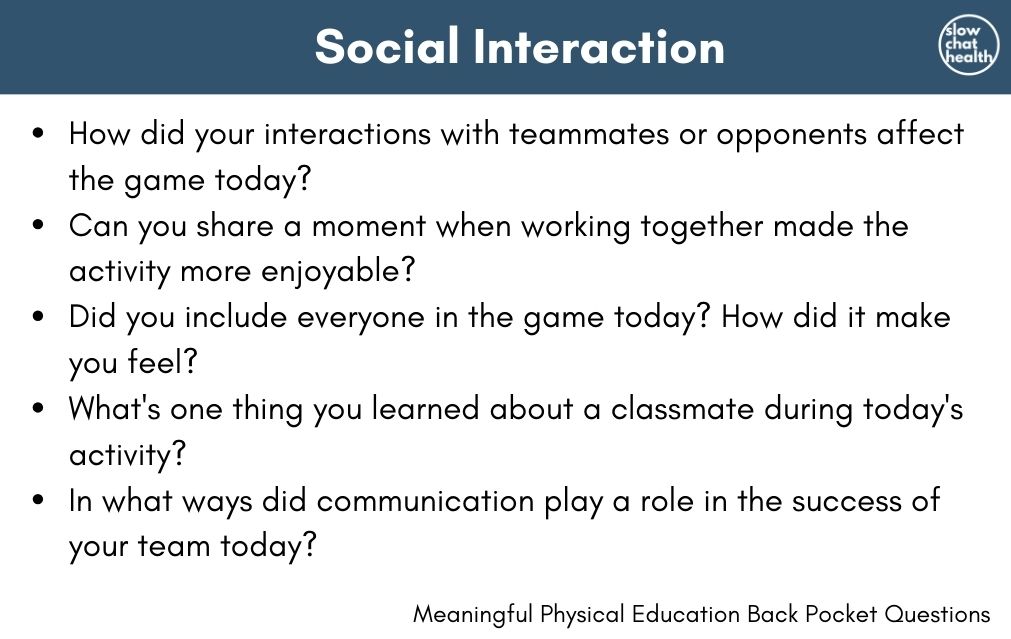 Social Interaction

slow chat health

- How did your interactions with teammates or opponents affect the game today?
- Can you share a moment when working together made the activity more enjoyable?
- Did you include everyone in the game today? How did it make you feel?
- What's one thing you learned about a classmate during today's activity?
- In what ways did communication play a role in the success of your team today?

Meaningful Physical Education Back Pocket Questions